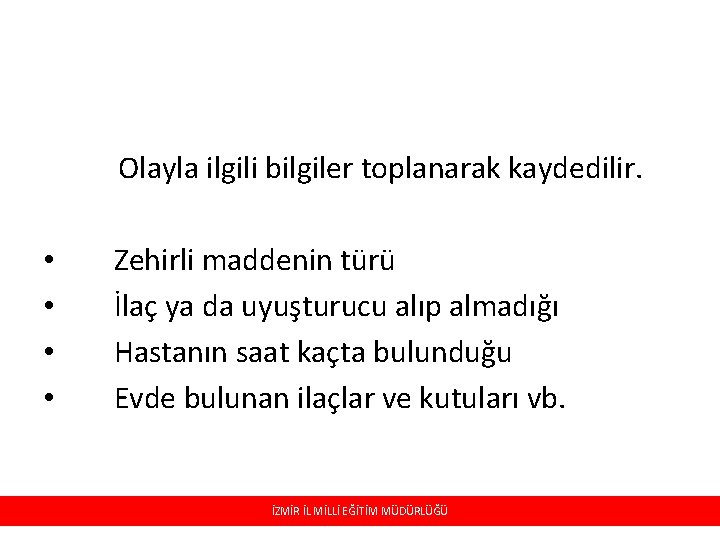 Olayla ilgili bilgiler toplanarak kaydedilir.

• Zehirli maddenin türü
• İlaç ya da uyuşturucu alıp almadığı
• Hastanın saat kaçta bulunduğu
• Evde bulunan ilaçlar ve kutuları vb.

İZMİR İL MİLLİ EĞİTİM MÜDÜRLÜĞÜ